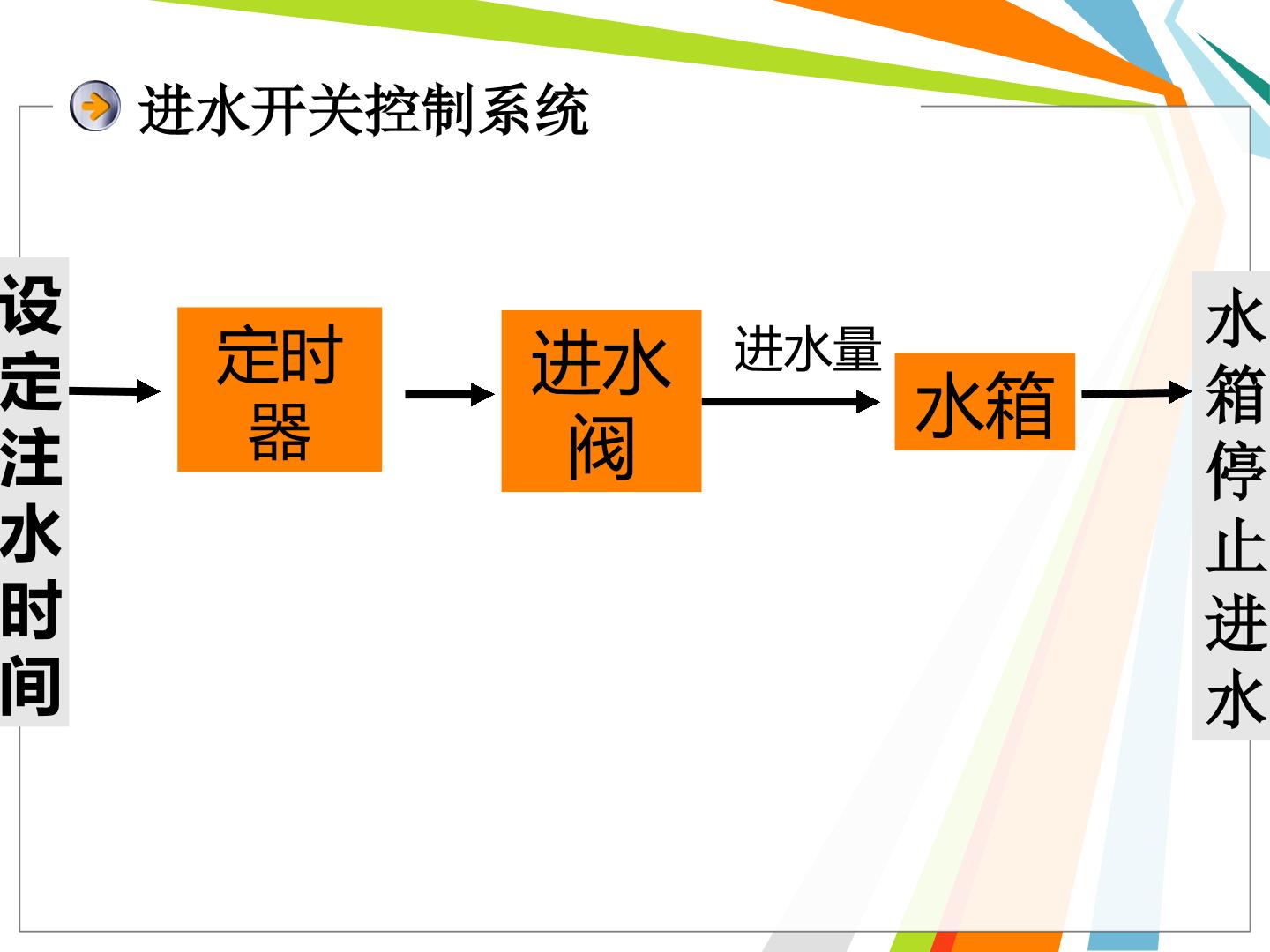 进水开关控制系统

设定注水时间

定时器

进水阀

进水量

水箱

水箱停止进水